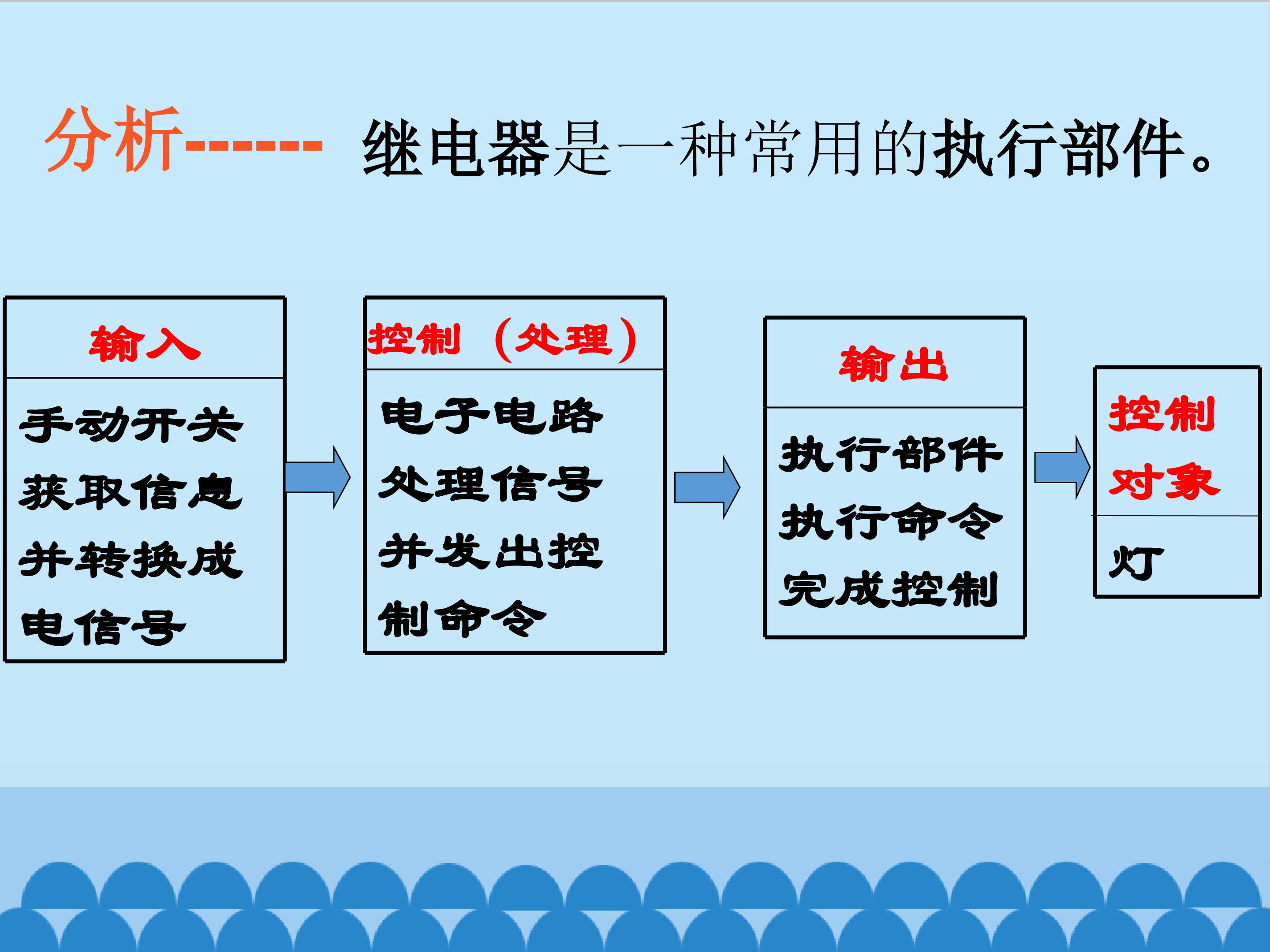 分析------ 继电器是一种常用的执行部件。

输入

手动开关获取信息并转换成电信号

控制（处理）

电子电路处理信号并发出控制命令

输出

执行部件执行命令完成控制

控制对象

灯